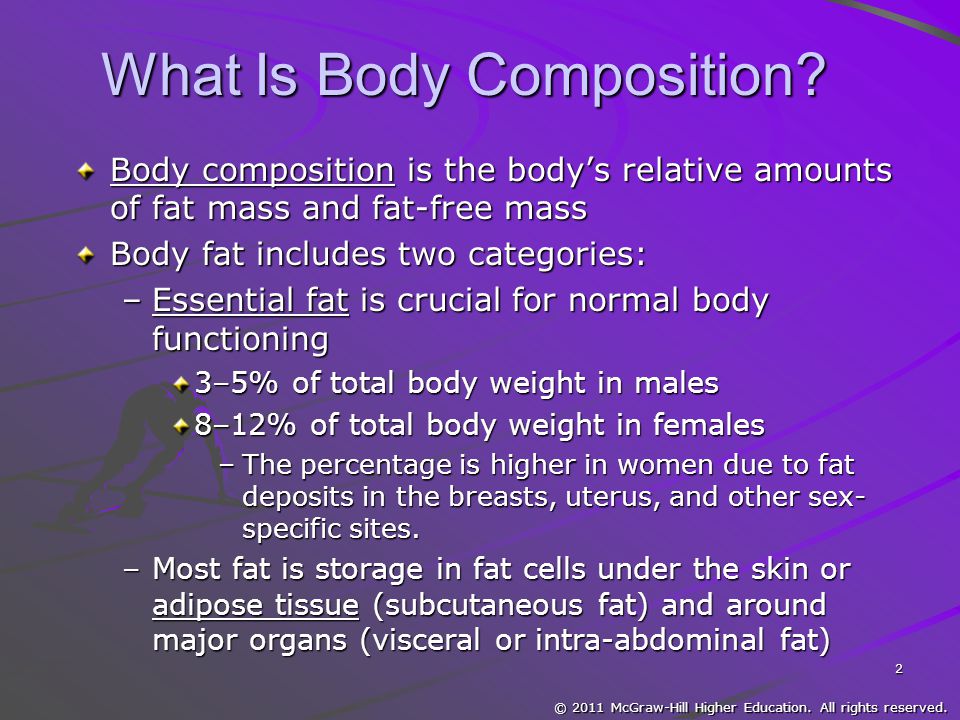 What Is Body Composition?

Body composition is the body's relative amounts of fat mass and fat-free mass

Body fat includes two categories:

– Essential fat is crucial for normal body functioning

3–5% of total body weight in males

8–12% of total body weight in females

– The percentage is higher in women due to fat deposits in the breasts, uterus, and other sex-specific sites.

– Most fat is storage in fat cells under the skin or adipose tissue (subcutaneous fat) and around major organs (visceral or intra-abdominal fat)

2

© 2011 McGraw-Hill Higher Education. All rights reserved.